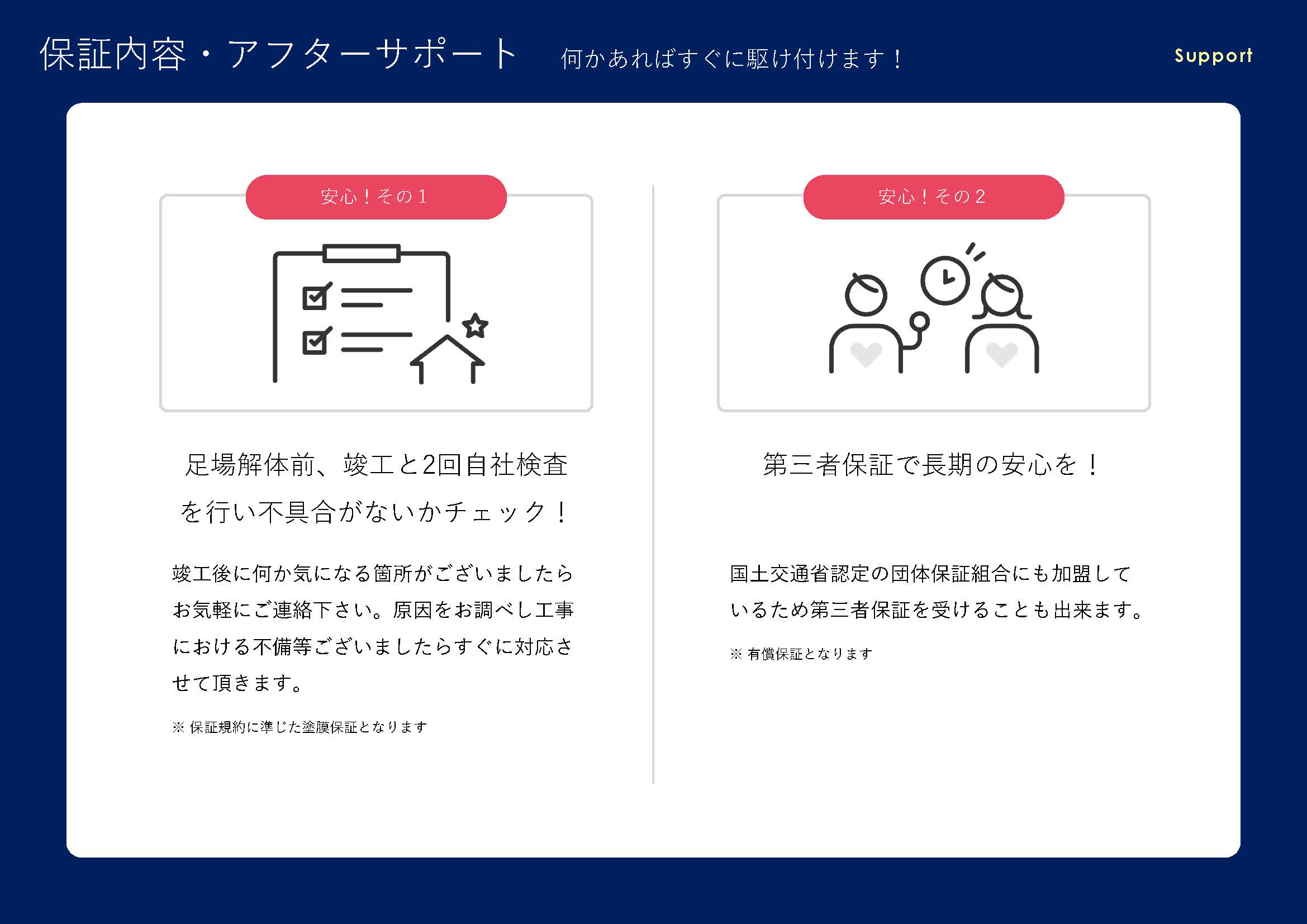 保証内容・アフターサポート　何かあればすぐに駆け付けます！

Support

安心！その１

足場解体前、竣工と2回自社検査を行い不具合がないかチェック！

竣工後に何か気になる箇所がございましたらお気軽にご連絡下さい。原因をお調べし工事における不備等ございましたらすぐに対応させて頂きます。

※ 保証規約に準じた塗膜保証となります

安心！その２

第三者保証で長期の安心を！

国土交通省認定の団体保証組合にも加盟しているため第三者保証を受けることも出来ます。

※ 有償保証となります